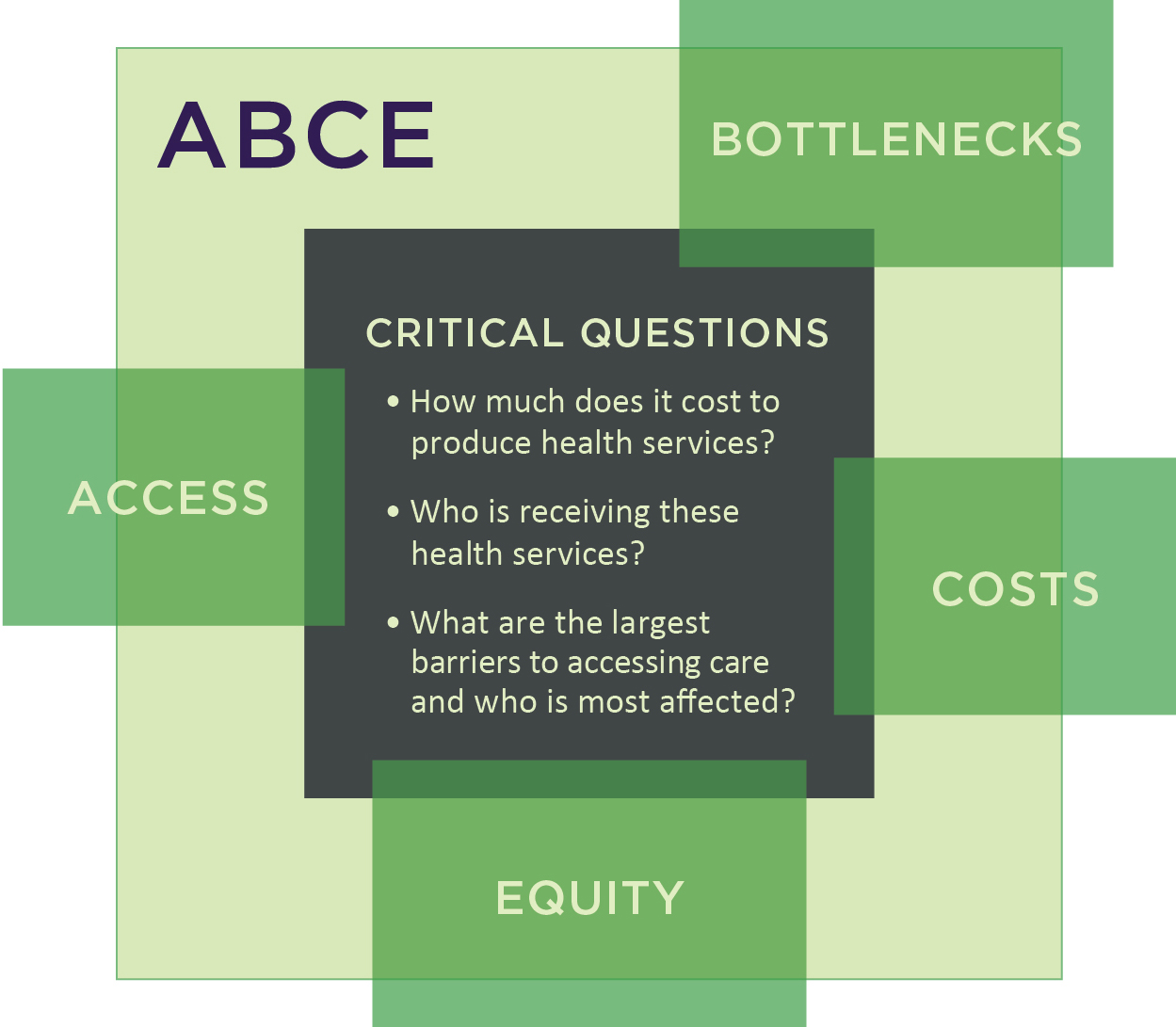 ABCE

BOTTLENECKS

CRITICAL QUESTIONS

• How much does it cost to produce health services?

• Who is receiving these health services?

• What are the largest barriers to accessing care and who is most affected?

ACCESS

COSTS

EQUITY